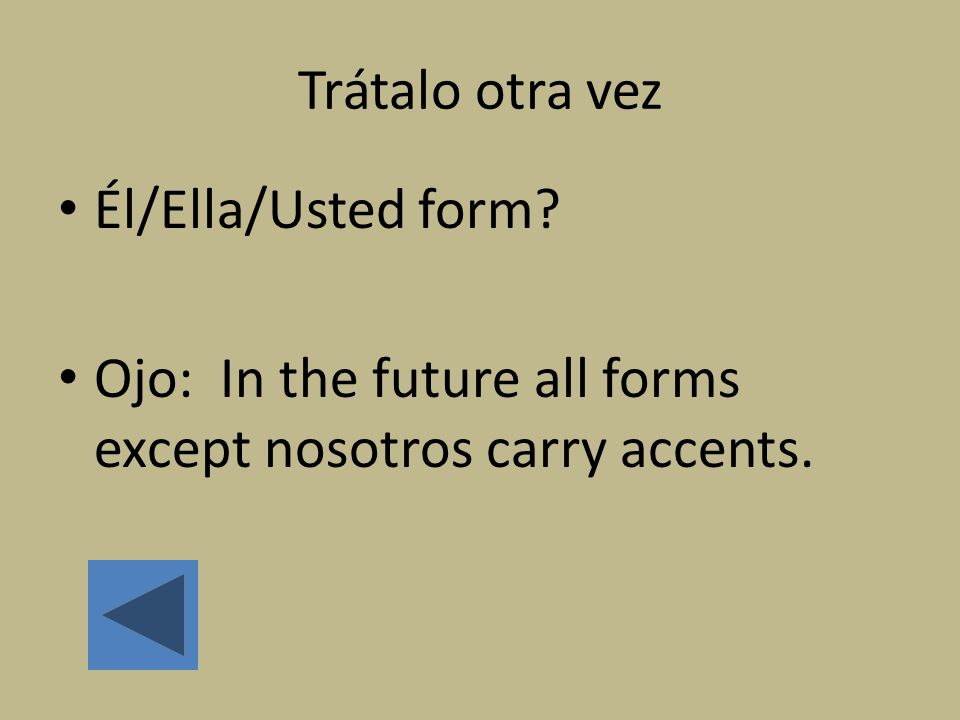 Trátalo otra vez

• Él/Ella/Usted form?

• Ojo: In the future all forms except nosotros carry accents.